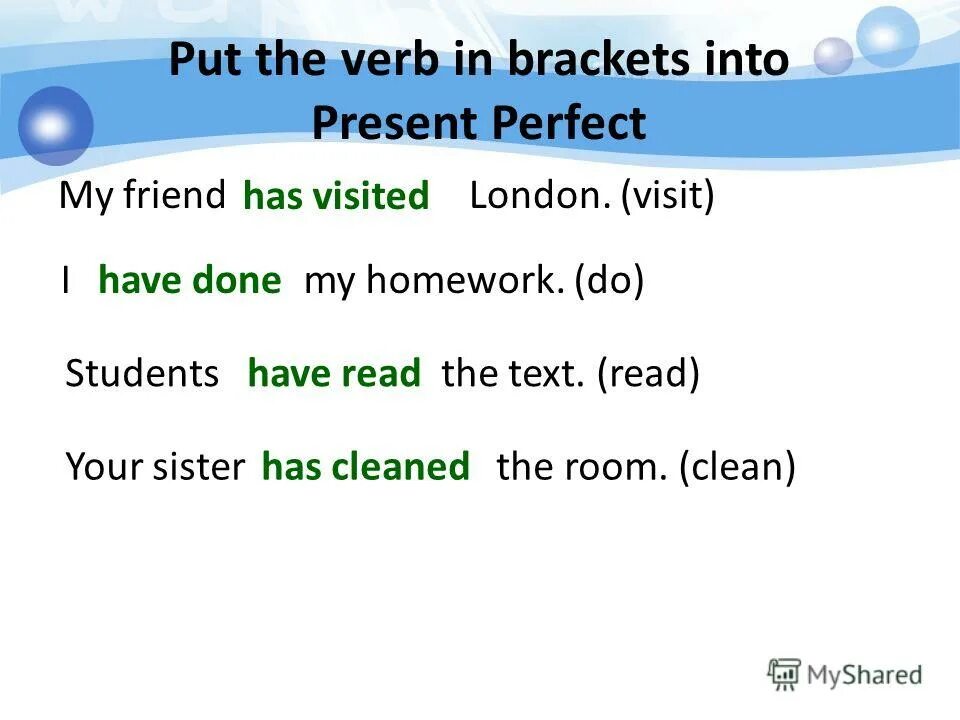 Put the verb in brackets into Present Perfect

My friend has visited London. (visit)

I have done my homework. (do)

Students have read the text. (read)

Your sister has cleaned the room. (clean)

MyShared